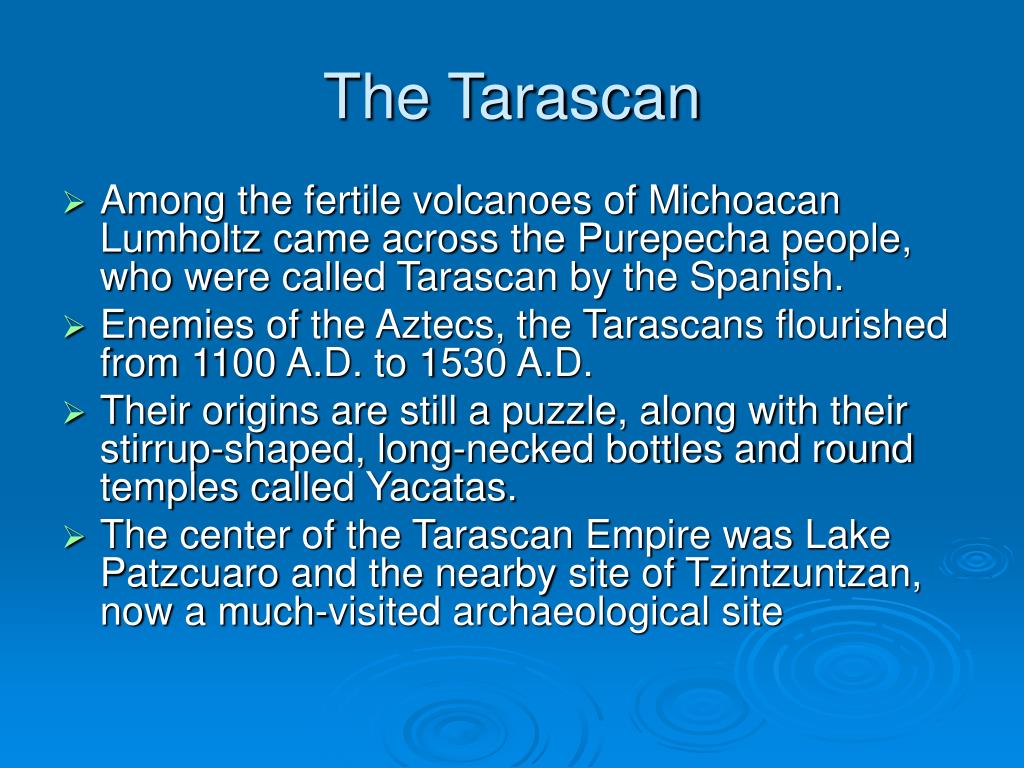 The Tarascan

➢ Among the fertile volcanoes of Michoacan Lumholtz came across the Purepecha people, who were called Tarascan by the Spanish.
➢ Enemies of the Aztecs, the Tarascans flourished from 1100 A.D. to 1530 A.D.
➢ Their origins are still a puzzle, along with their stirrup-shaped, long-necked bottles and round temples called Yacatas.
➢ The center of the Tarascan Empire was Lake Patzcuaro and the nearby site of Tzintzuntzan, now a much-visited archaeological site